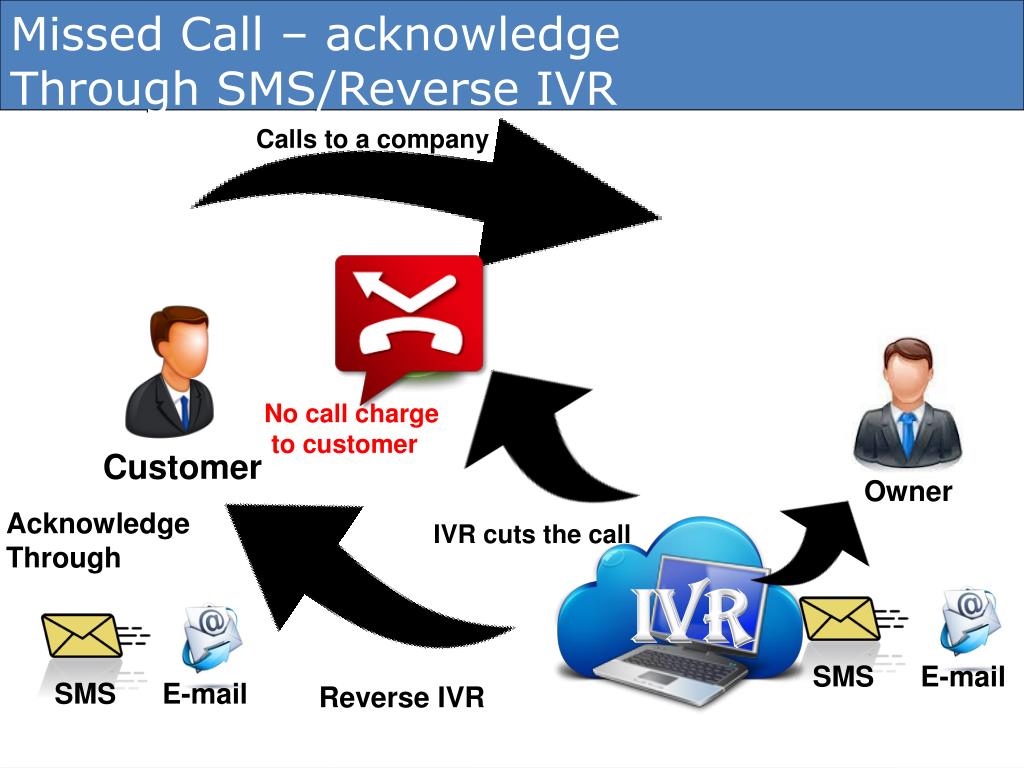 Missed Call – acknowledge Through SMS/Reverse IVR

Calls to a company

No call charge to customer

Customer

Owner

Acknowledge Through

IVR cuts the call

IVR

SMS

E-mail

Reverse IVR

SMS

E-mail